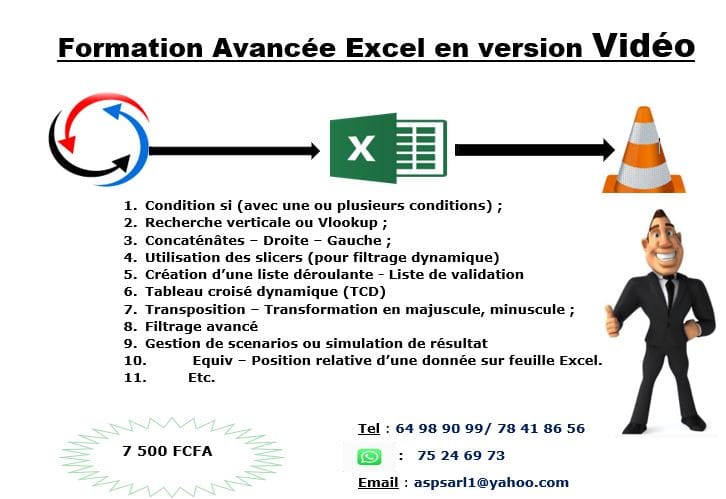 Formation Avancée Excel en version Vidéo

X

1. Condition si (avec une ou plusieurs conditions) ;
2. Recherche verticale ou Vlookup ;
3. Concaténâtes – Droite – Gauche ;
4. Utilisation des slicers (pour filtrage dynamique)
5. Création d'une liste déroulante - Liste de validation
6. Tableau croisé dynamique (TCD)
7. Transposition – Transformation en majuscule, minuscule ;
8. Filtrage avancé
9. Gestion de scenarios ou simulation de résultat
10. Equiv – Position relative d'une donnée sur feuille Excel.
11. Etc.

7 500 FCFA

Tel : 64 98 90 99/ 78 41 86 56

: 75 24 69 73

Email : aspsarl1@yahoo.com